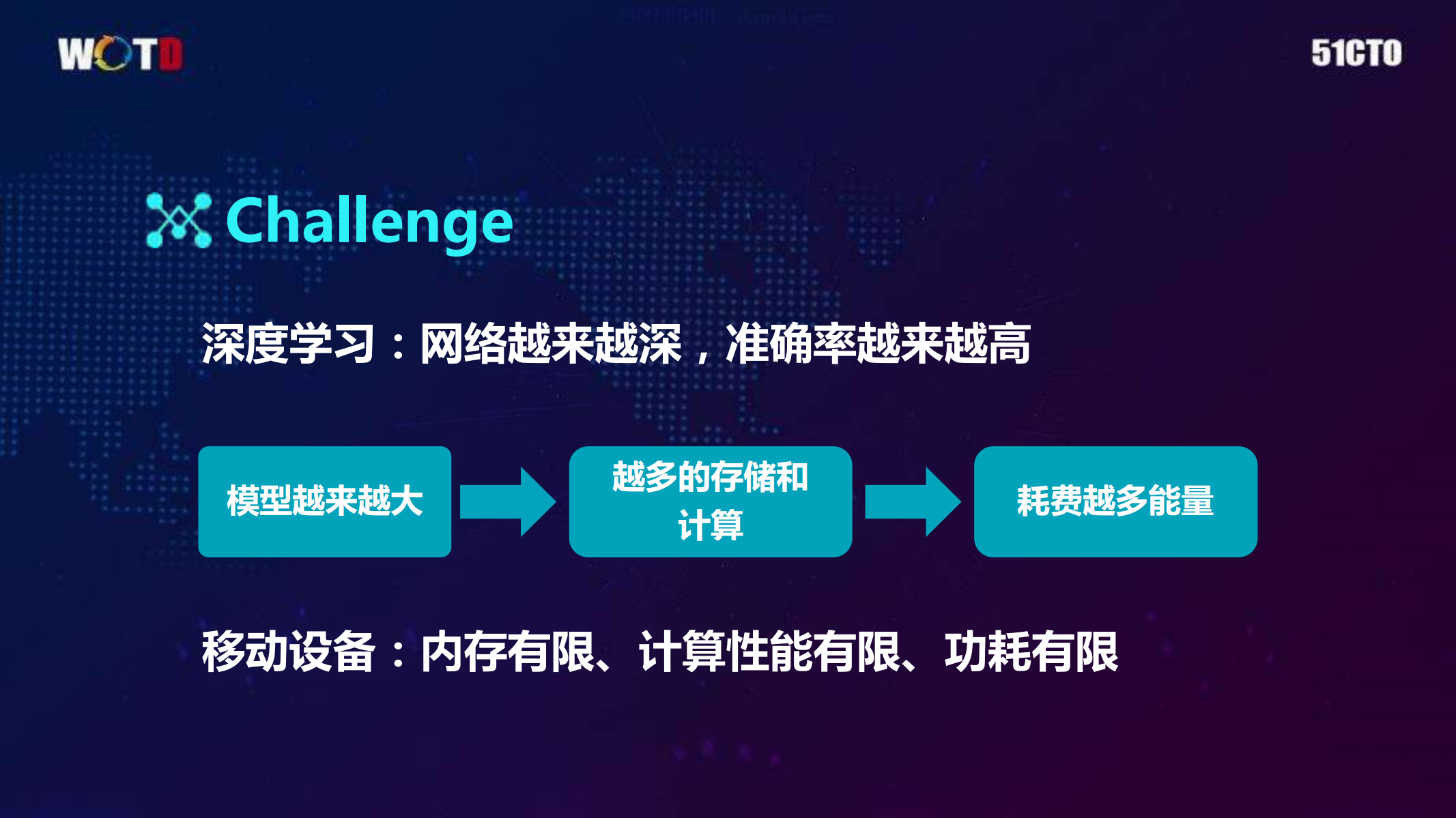 WOTD

51CTO

Challenge

深度学习：网络越来越深，准确率越来越高

模型越来越大

越多的存储和计算

耗费越多能量

移动设备：内存有限、计算性能有限、功耗有限